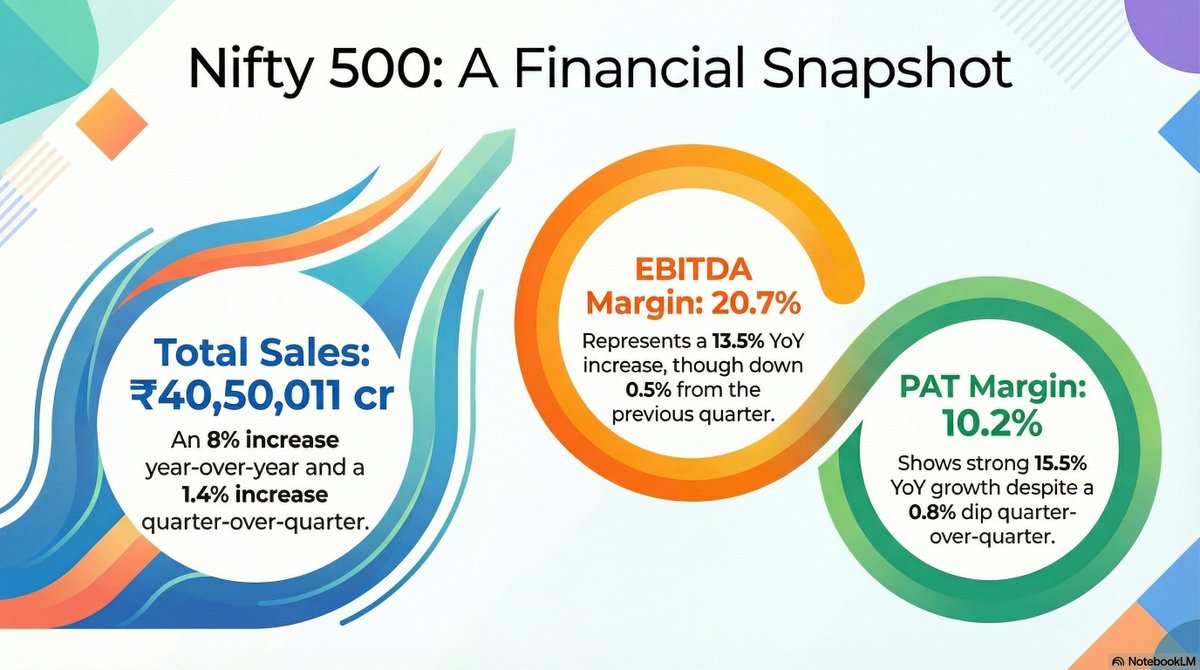 Nifty 500: A Financial Snapshot

Total Sales: ₹40,50,011 cr

An 8% increase year-over-year and a 1.4% increase quarter-over-quarter.

EBITDA Margin: 20.7%

Represents a 13.5% YoY increase, though down 0.5% from the previous quarter.

PAT Margin: 10.2%

Shows strong 15.5% YoY growth despite a 0.8% dip quarter-over-quarter.

NotebookLM